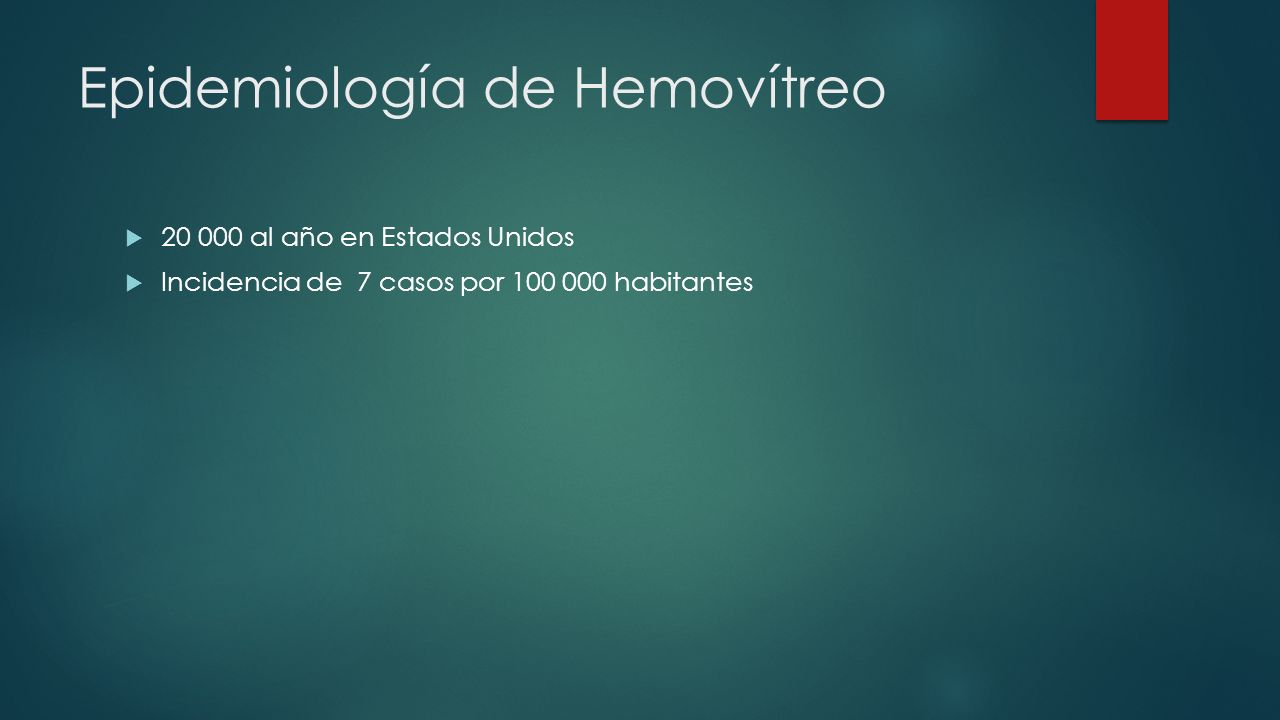 Epidemiología de Hemovítreo

20 000 al año en Estados Unidos

Incidencia de 7 casos por 100 000 habitantes